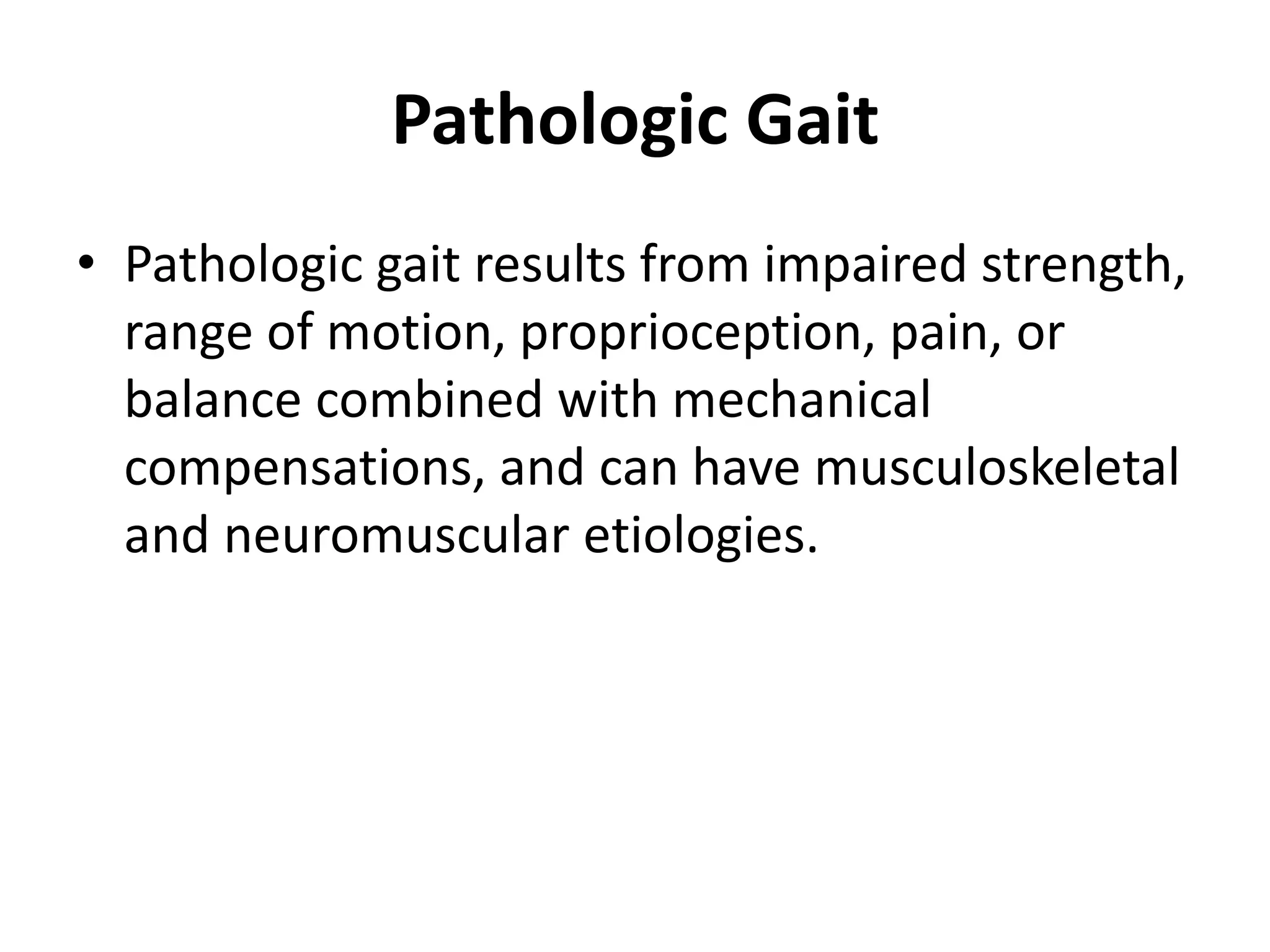 Pathologic Gait

• Pathologic gait results from impaired strength, range of motion, proprioception, pain, or balance combined with mechanical compensations, and can have musculoskeletal and neuromuscular etiologies.